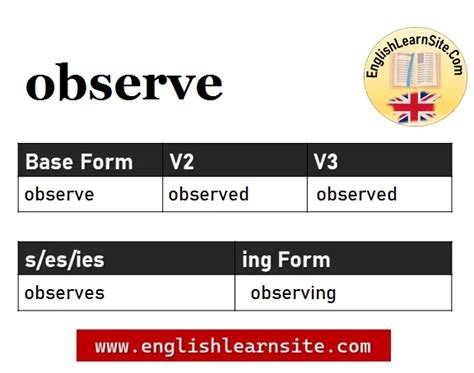 observe

EnglishLearnSite.Com

| Base Form | V2 | V3 |
|---|---|---|
| observe | observed | observed |

| s/es/ies | ing Form |
|---|---|
| observes | observing |

www.englishlearnsite.com